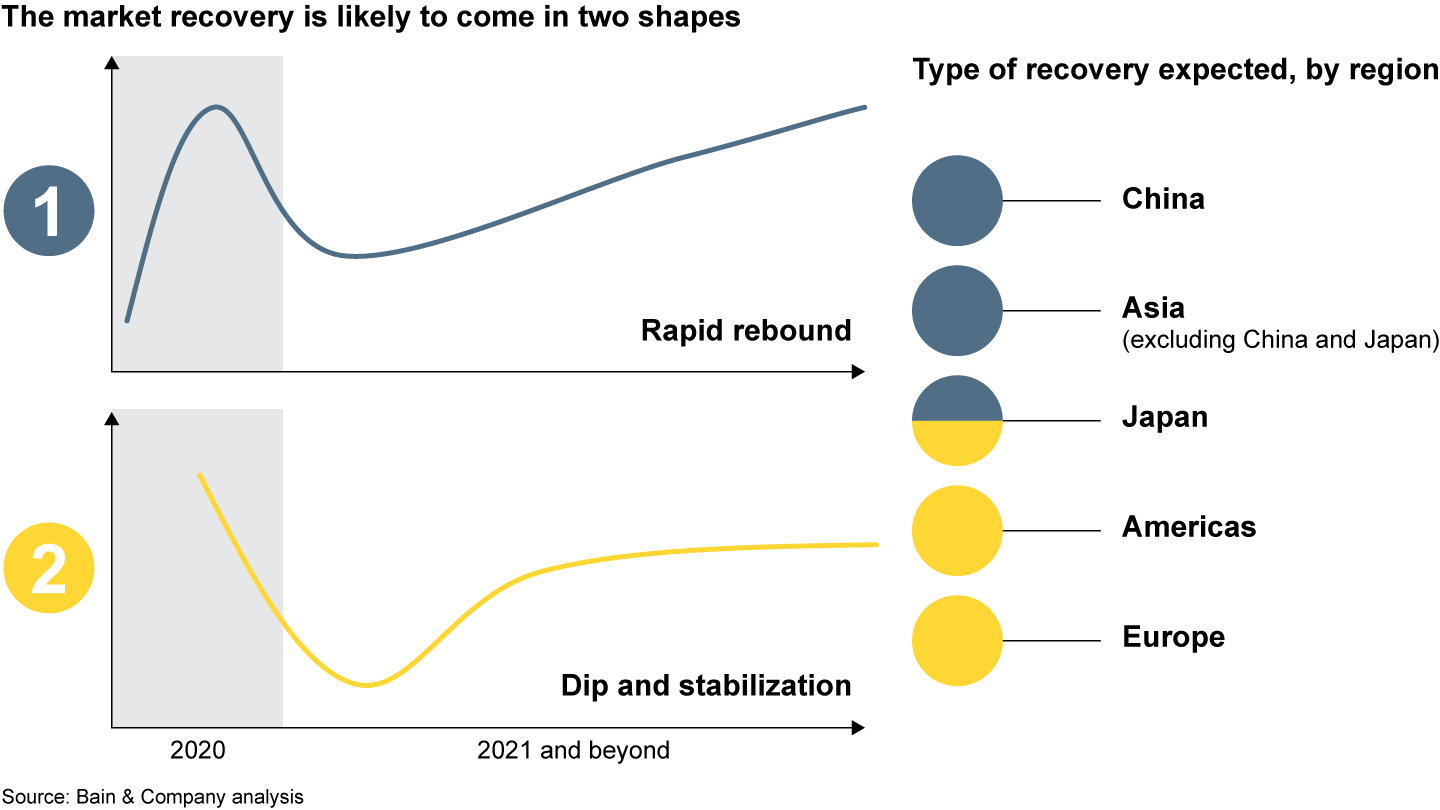 The market recovery is likely to come in two shapes

1

Rapid rebound

2

Dip and stabilization

2020

2021 and beyond

Type of recovery expected, by region

China

Asia
(excluding China and Japan)

Japan

Americas

Europe

Source: Bain & Company analysis